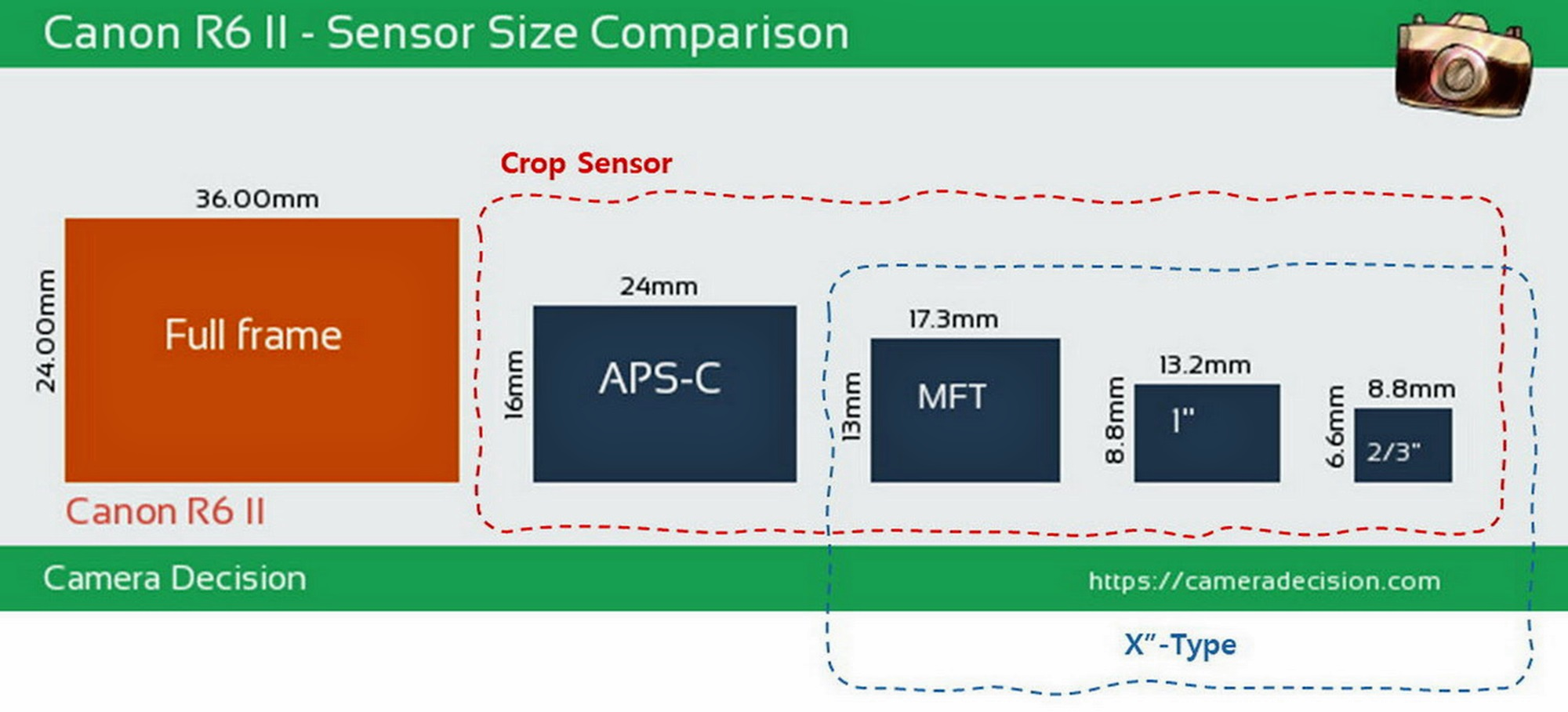 Canon R6 II - Sensor Size Comparison

Crop Sensor

36.00mm

24.00mm

Full frame

Canon R6 II

24mm

16mm

APS-C

17.3mm

13mm

MFT

13.2mm

8.8mm

1"

8.8mm

6.6mm

2/3"

Camera Decision

https://cameradecision.com

X"-Type